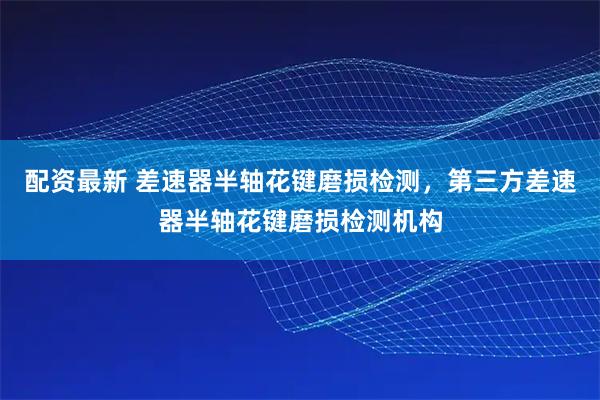 配资最新 差速器半轴花键磨损检测，第三方差速器半轴花键磨损检测机构